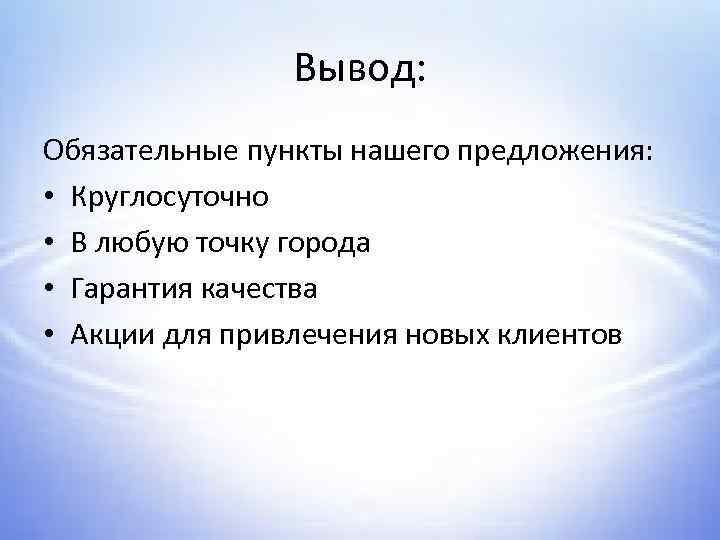 Вывод:

Обязательные пункты нашего предложения:
• Круглосуточно
• В любую точку города
• Гарантия качества
• Акции для привлечения новых клиентов